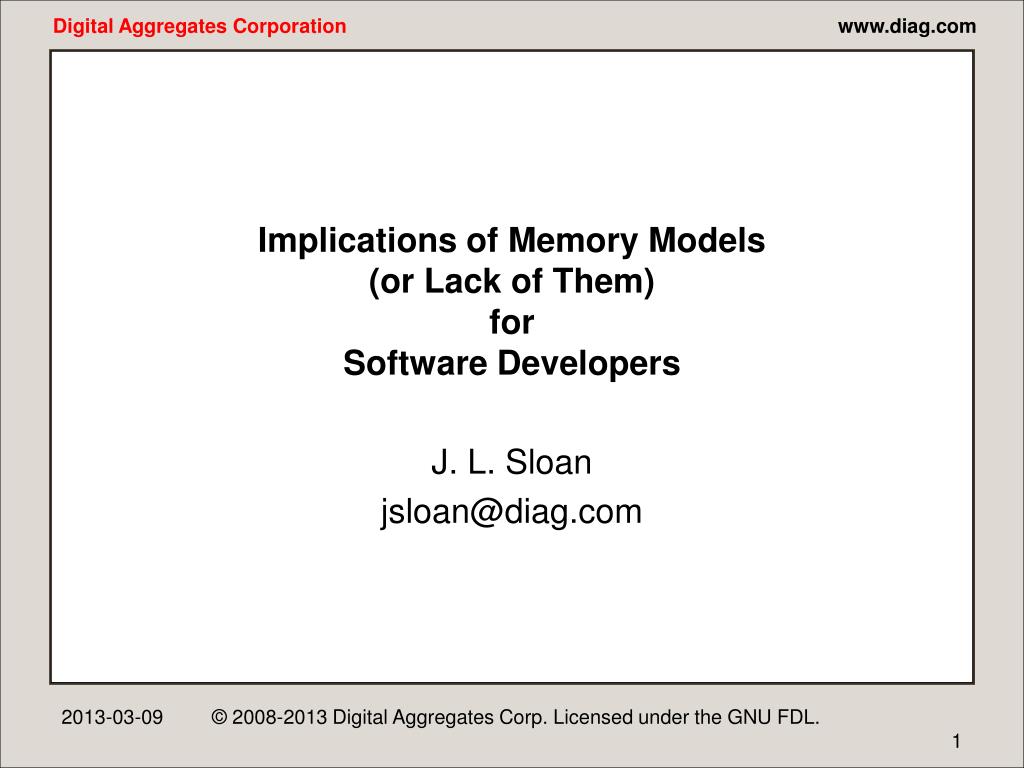 Digital Aggregates Corporation www.diag.com

Implications of Memory Models
(or Lack of Them)
for
Software Developers

J. L. Sloan
jsloan@diag.com

2013-03-09 © 2008-2013 Digital Aggregates Corp. Licensed under the GNU FDL.

1